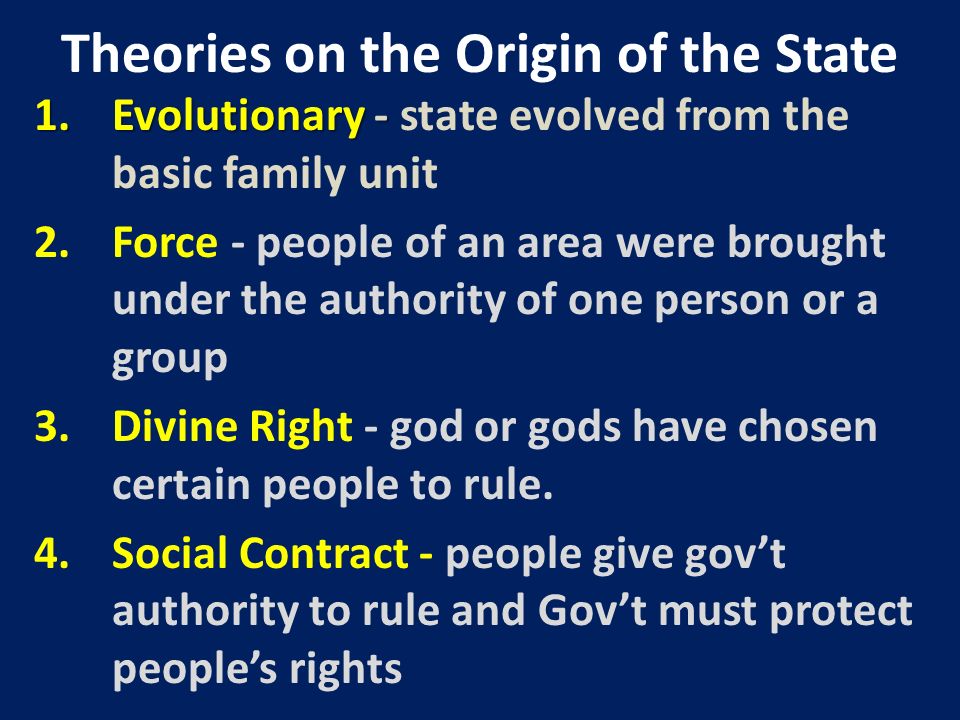 Theories on the Origin of the State

1. Evolutionary - state evolved from the basic family unit
2. Force - people of an area were brought under the authority of one person or a group
3. Divine Right - god or gods have chosen certain people to rule.
4. Social Contract - people give gov't authority to rule and Gov't must protect people's rights